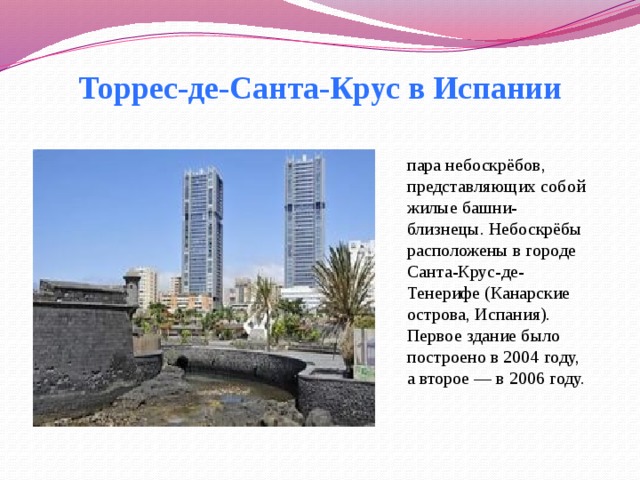 Торрес-де-Санта-Крус в Испании

пара небоскрёбов, представляющих собой жилые башни-близнецы. Небоскрёбы расположены в городе Санта-Крус-де-Тенерифе (Канарские острова, Испания). Первое здание было построено в 2004 году, а второе — в 2006 году.